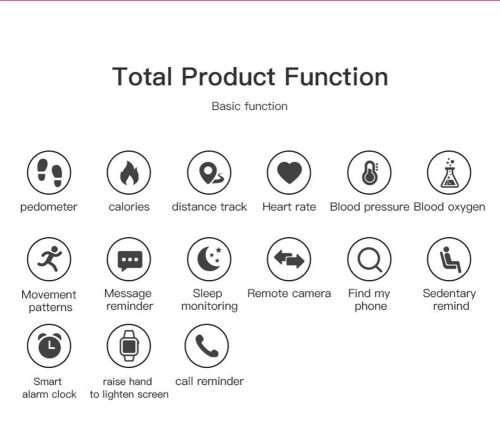 Total Product Function

Basic function

pedometer

calories

distance track

Heart rate

Blood pressure

Blood oxygen

Movement patterns

Message reminder

Sleep monitoring

Remote camera

Find my phone

Sedentary remind

Smart alarm clock

raise hand to lighten screen

call reminder